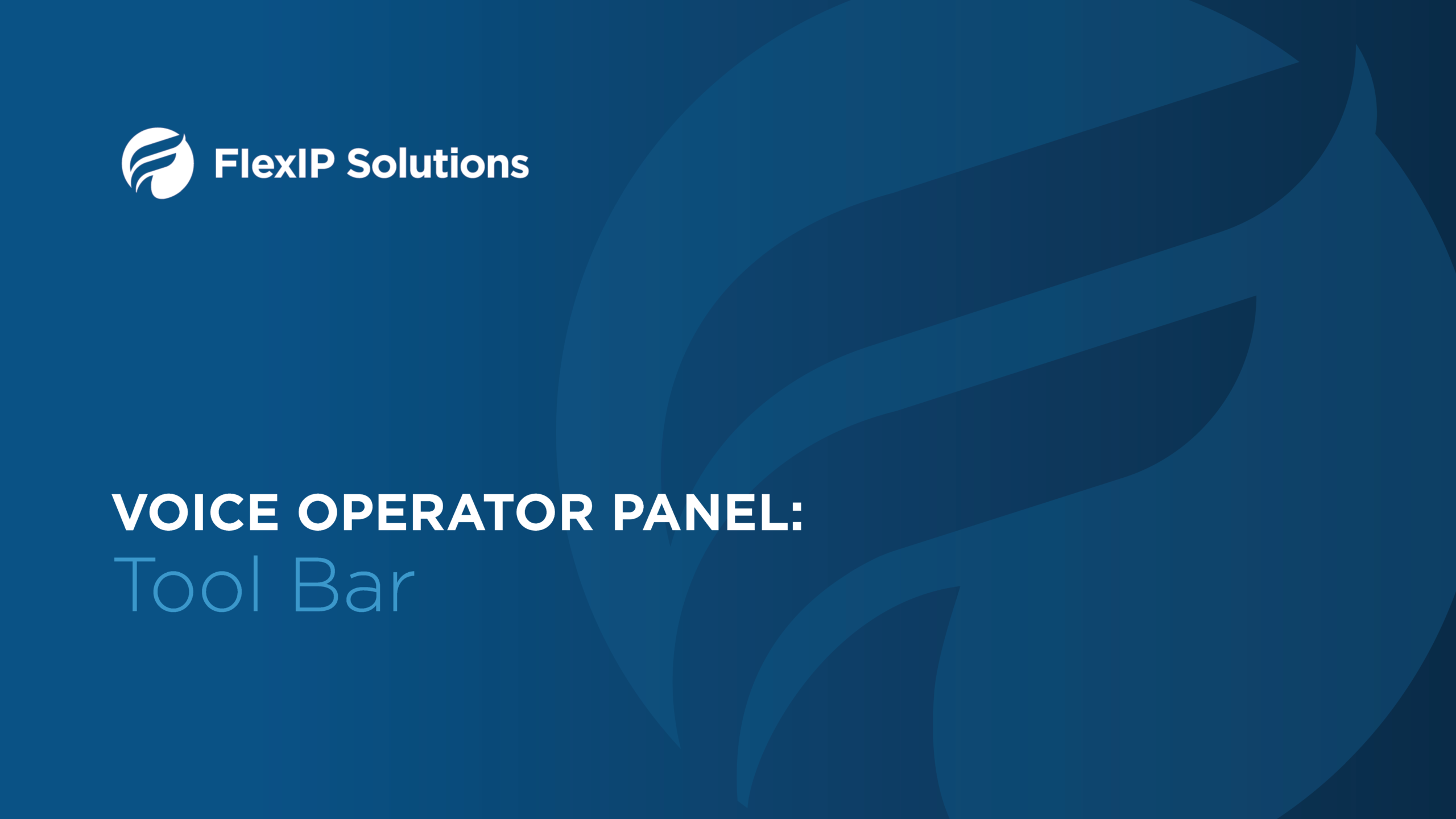 FlexIP Solutions

VOICE OPERATOR PANEL:
Tool Bar